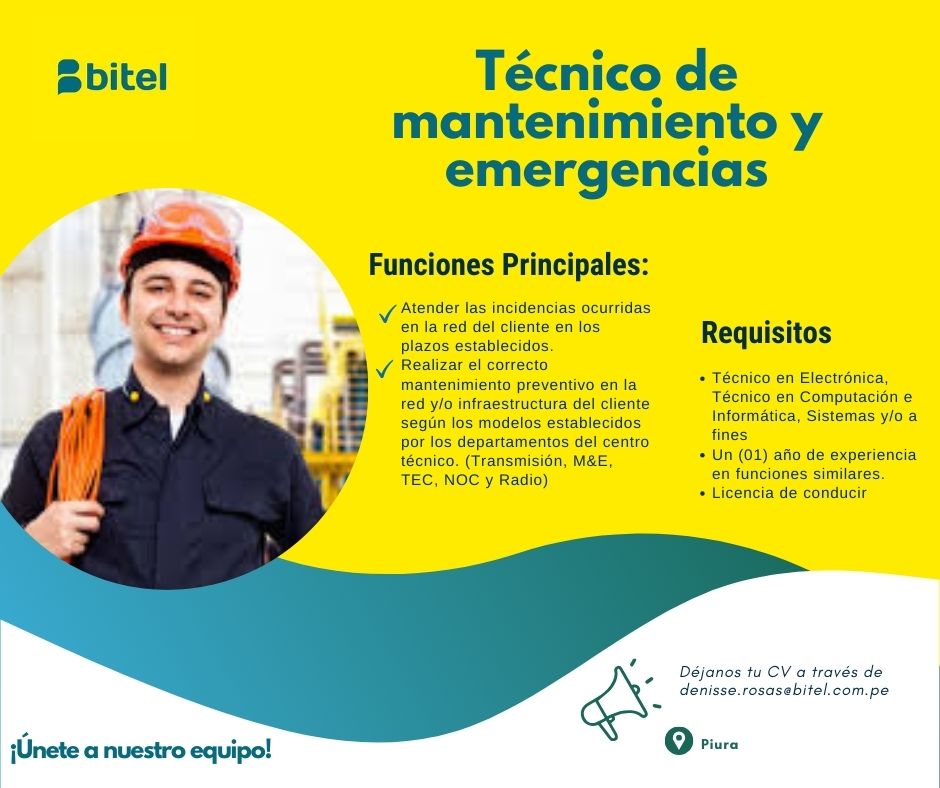 bitel

Técnico de mantenimiento y emergencias

Funciones Principales:

Atender las incidencias ocurridas en la red del cliente en los plazos establecidos.
Realizar el correcto mantenimiento preventivo en la red y/o infraestructura del cliente según los modelos establecidos por los departamentos del centro técnico. (Transmisión, M&E, TEC, NOC y Radio)

Requisitos

• Técnico en Electrónica, Técnico en Computación e Informática, Sistemas y/o a fines
• Un (01) año de experiencia en funciones similares.
• Licencia de conducir

Déjanos tu CV a través de denisse.rosas@bitel.com.pe

Piura

¡Únete a nuestro equipo!